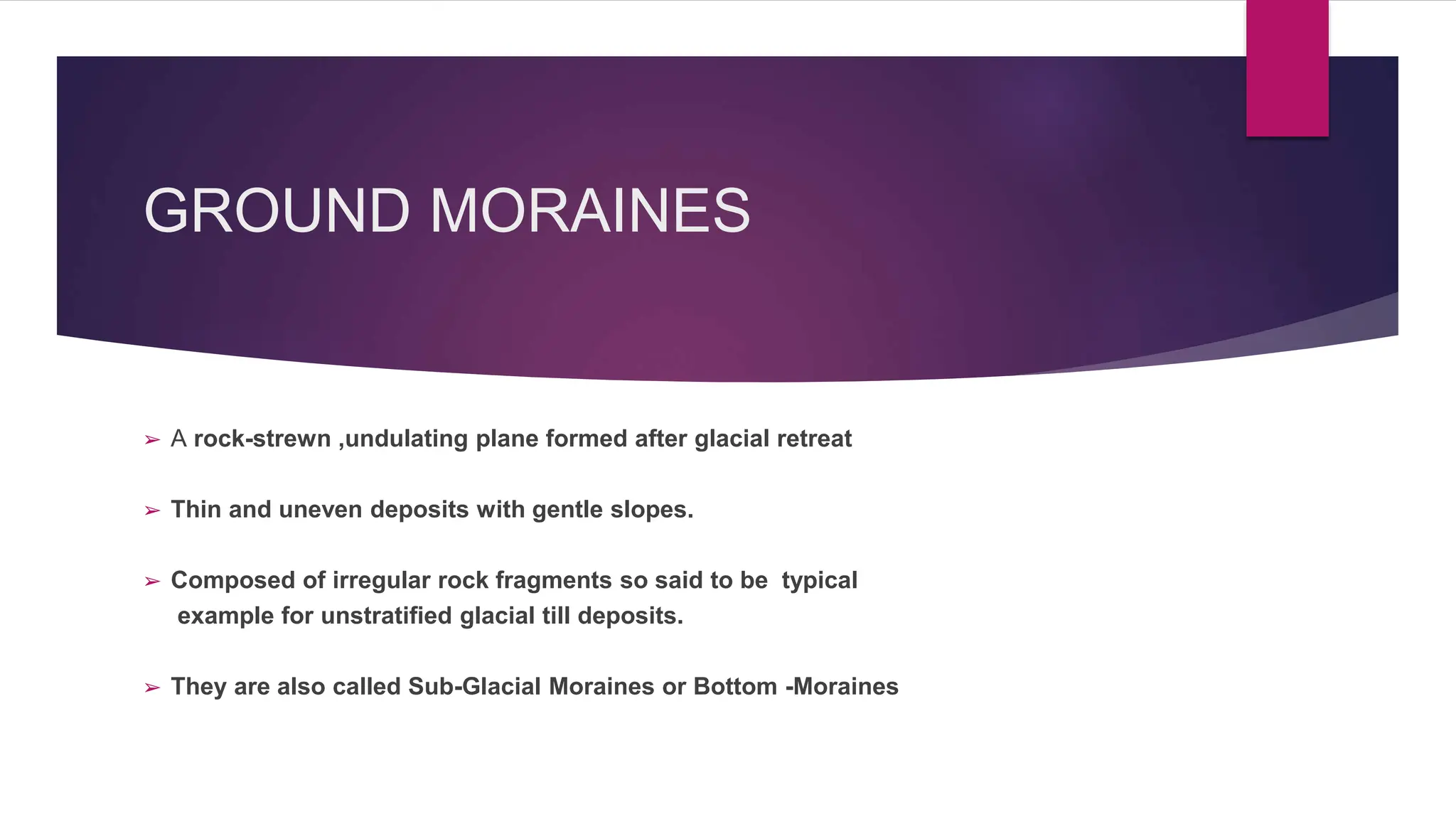 GROUND MORAINES

➢ A rock-strewn ,undulating plane formed after glacial retreat

➢ Thin and uneven deposits with gentle slopes.

➢ Composed of irregular rock fragments so said to be typical example for unstratified glacial till deposits.

➢ They are also called Sub-Glacial Moraines or Bottom -Moraines